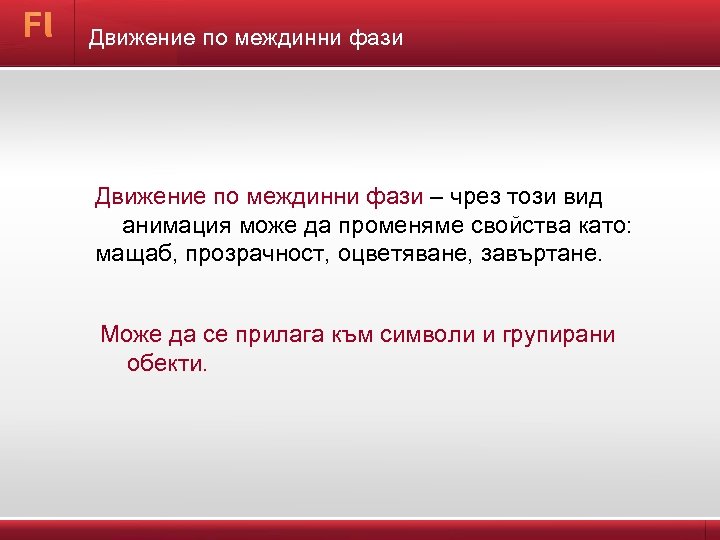 Fl

Движение по междинни фази

Движение по междинни фази – чрез този вид анимация може да променяме свойства като: мащаб, прозрачност, оцветяване, завъртане.

Може да се прилага към символи и групирани обекти.